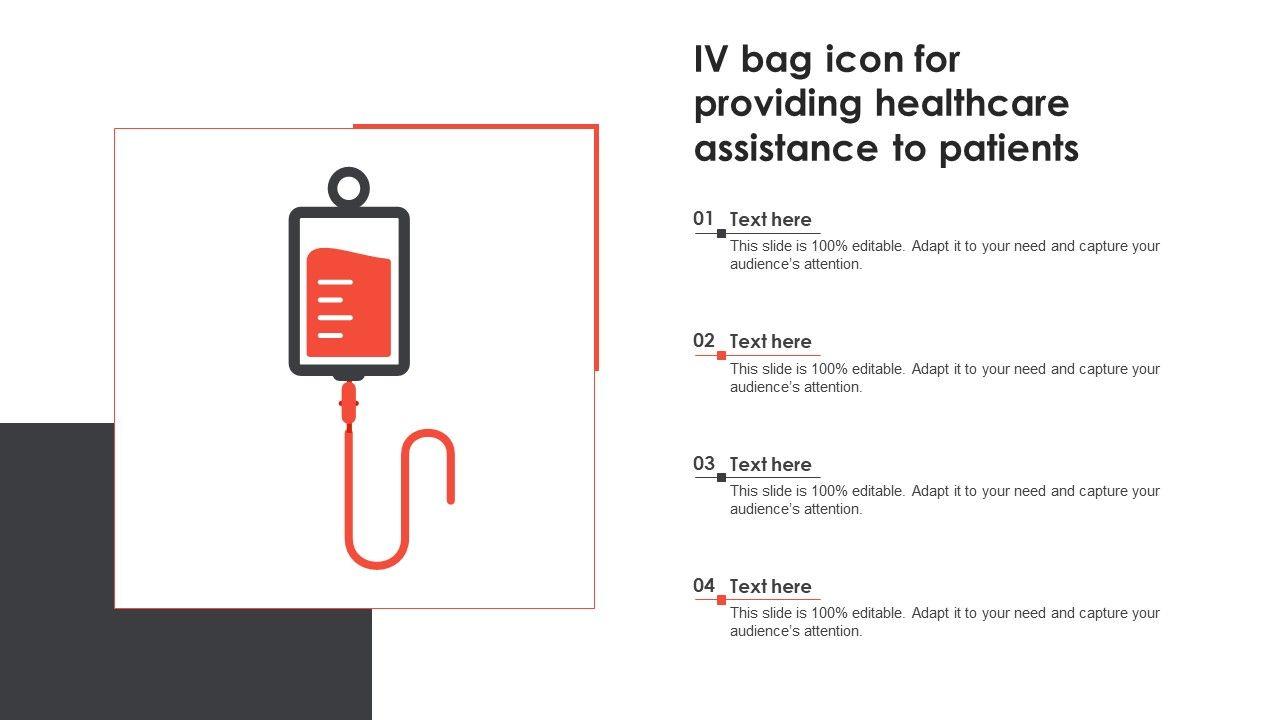 IV bag icon for providing healthcare assistance to patients

01 Text here
This slide is 100% editable. Adapt it to your need and capture your audience's attention.

02 Text here
This slide is 100% editable. Adapt it to your need and capture your audience's attention.

03 Text here
This slide is 100% editable. Adapt it to your need and capture your audience's attention.

04 Text here
This slide is 100% editable. Adapt it to your need and capture your audience's attention.